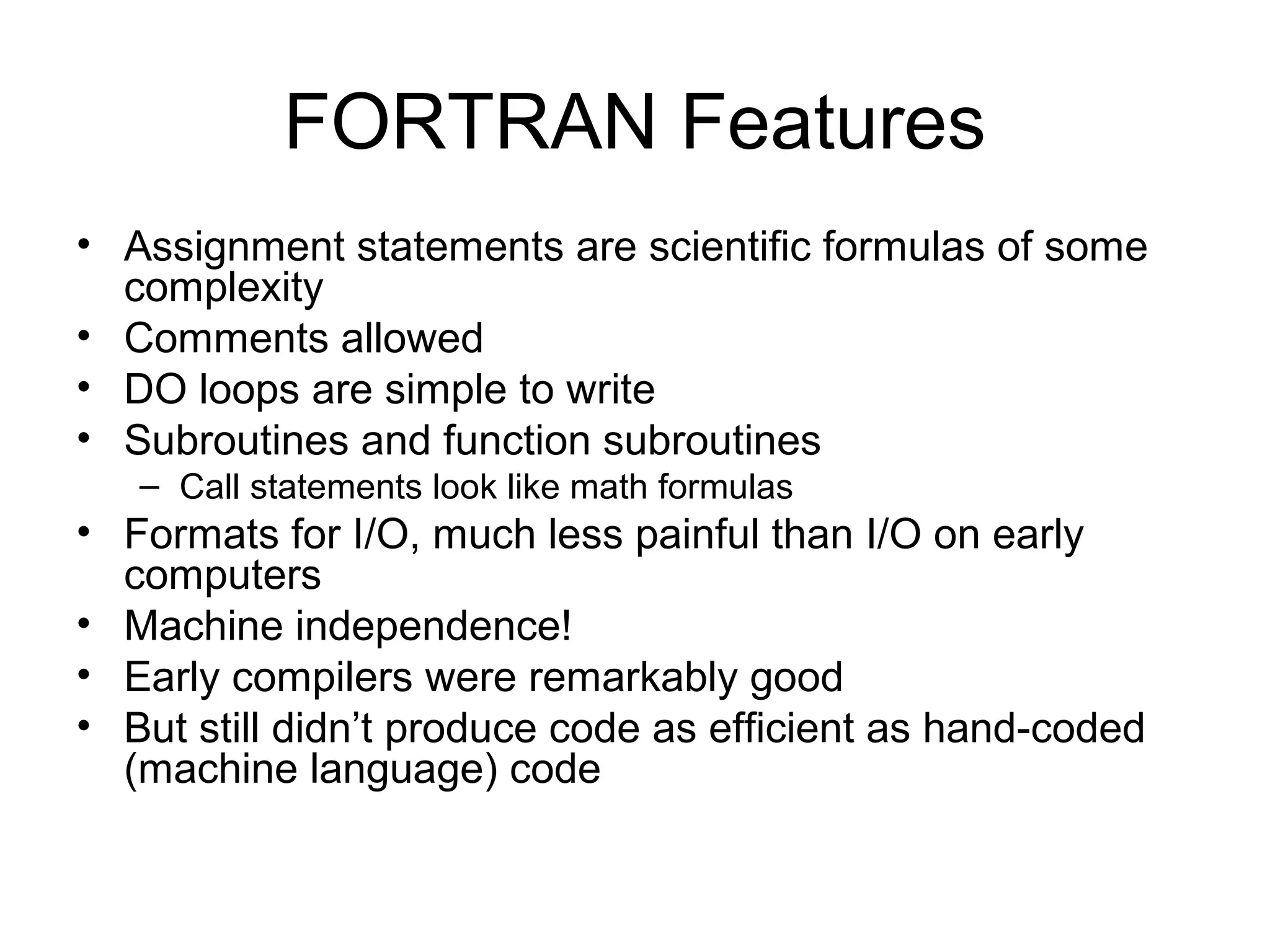 FORTRAN Features

• Assignment statements are scientific formulas of some complexity
• Comments allowed
• DO loops are simple to write
• Subroutines and function subroutines
– Call statements look like math formulas
• Formats for I/O, much less painful than I/O on early computers
• Machine independence!
• Early compilers were remarkably good
• But still didn’t produce code as efficient as hand-coded (machine language) code